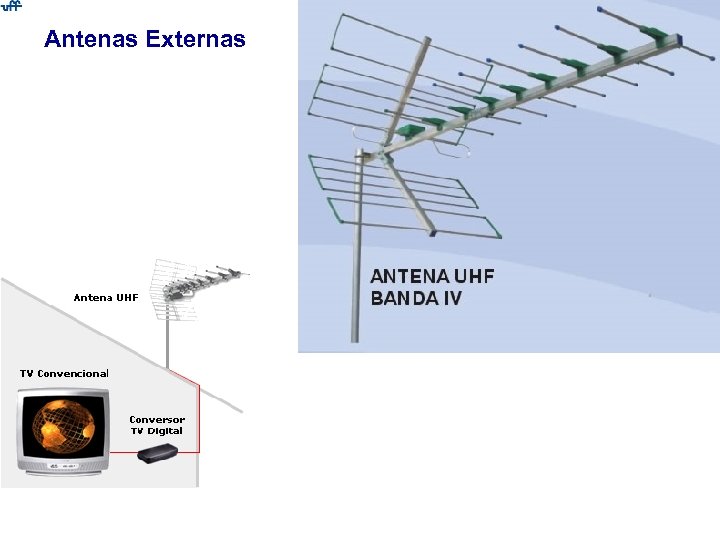 uff

Antenas Externas

ANTENA UHF
BANDA IV

Antena UHF

TV Convencional

Conversor
TV Digital